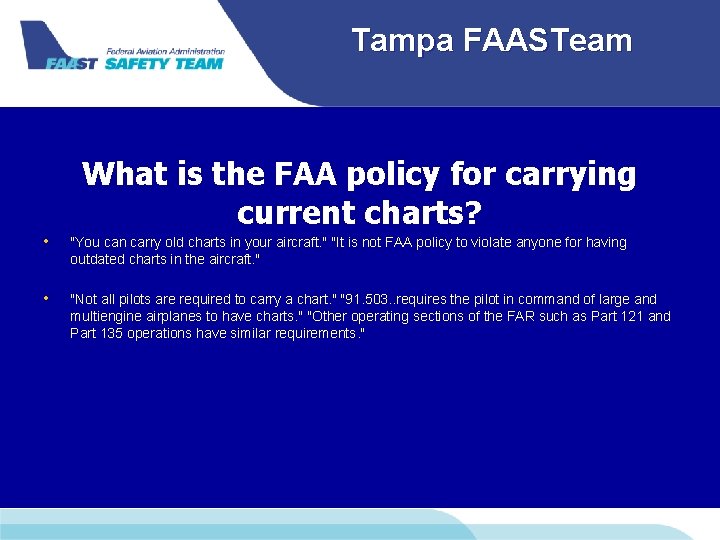 Federal Aviation Administration
FAAST SAFETY TEAM

Tampa FAASTeam

What is the FAA policy for carrying current charts?

• "You can carry old charts in your aircraft." "It is not FAA policy to violate anyone for having outdated charts in the aircraft."

• "Not all pilots are required to carry a chart." "91.503..requires the pilot in command of large and multiengine airplanes to have charts." "Other operating sections of the FAR such as Part 121 and Part 135 operations have similar requirements."